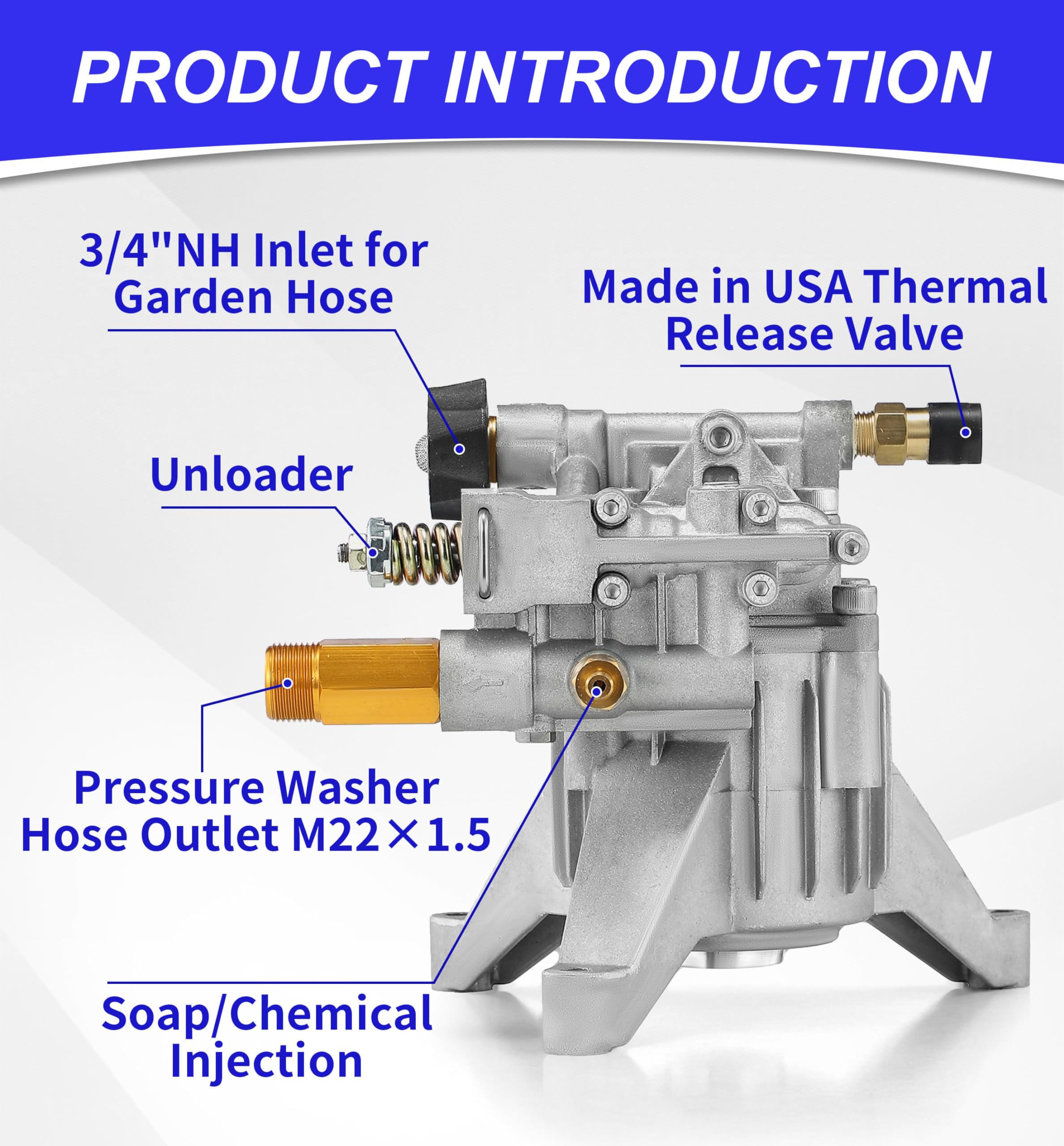 PRODUCT INTRODUCTION

3/4"NH Inlet for Garden Hose

Made in USA Thermal Release Valve

Unloader

Pressure Washer Hose Outlet M22×1.5

Soap/Chemical Injection